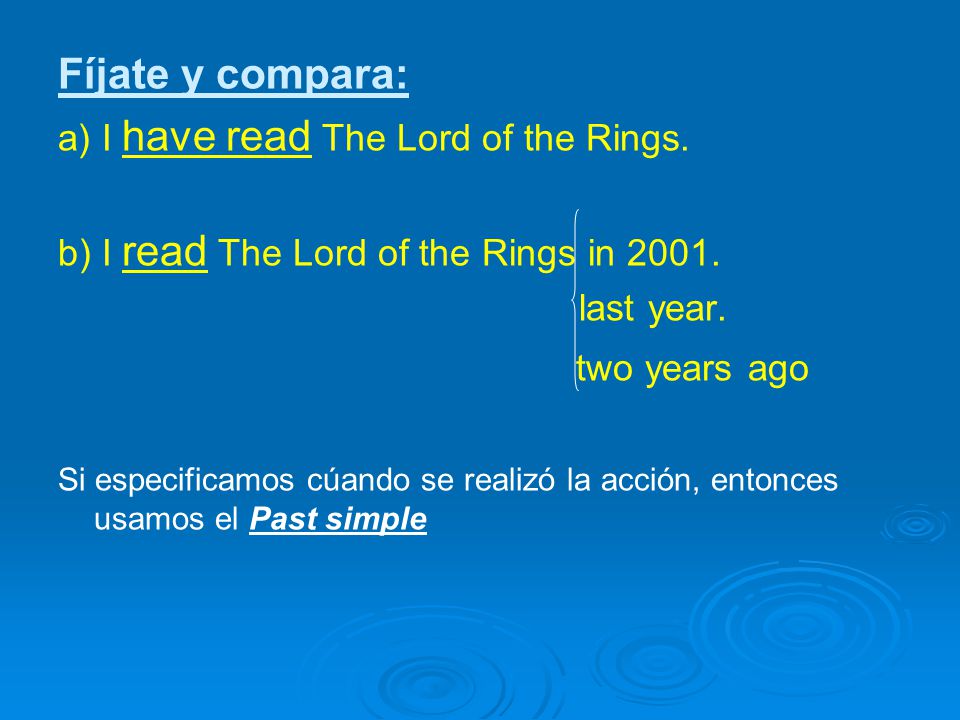 Fíjate y compara:

a) I have read The Lord of the Rings.

b) I read The Lord of the Rings in 2001.
last year.
two years ago

Si especificamos cúando se realizó la acción, entonces usamos el Past simple